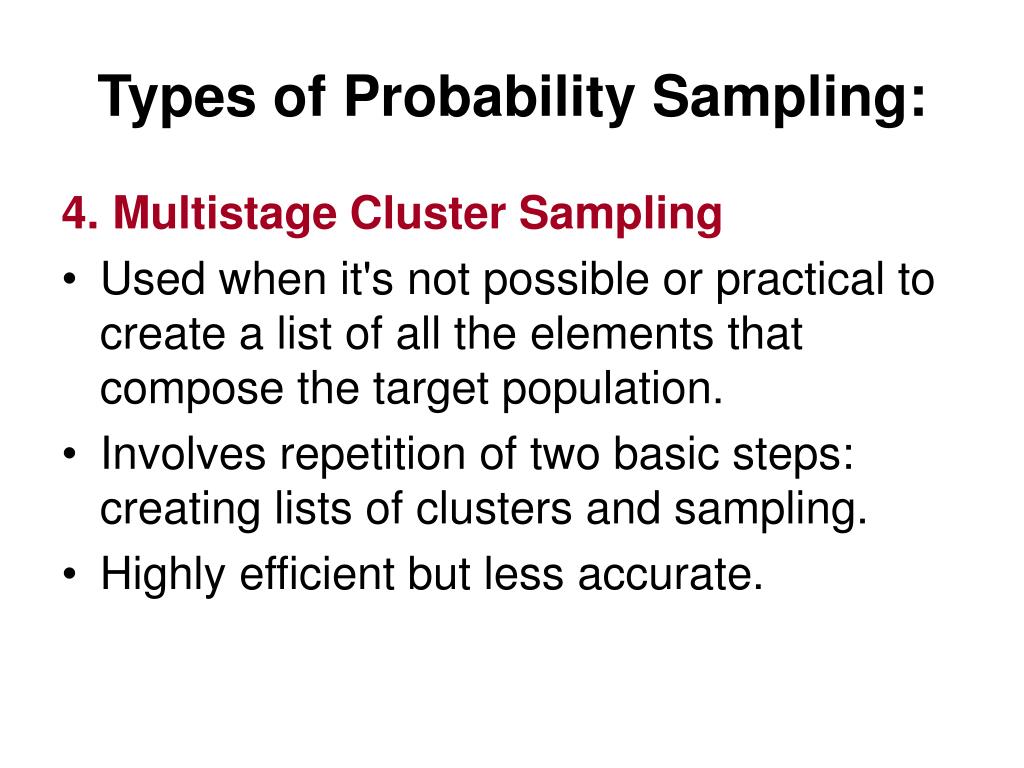 Types of Probability Sampling:

4. Multistage Cluster Sampling

• Used when it's not possible or practical to create a list of all the elements that compose the target population.
• Involves repetition of two basic steps: creating lists of clusters and sampling.
• Highly efficient but less accurate.